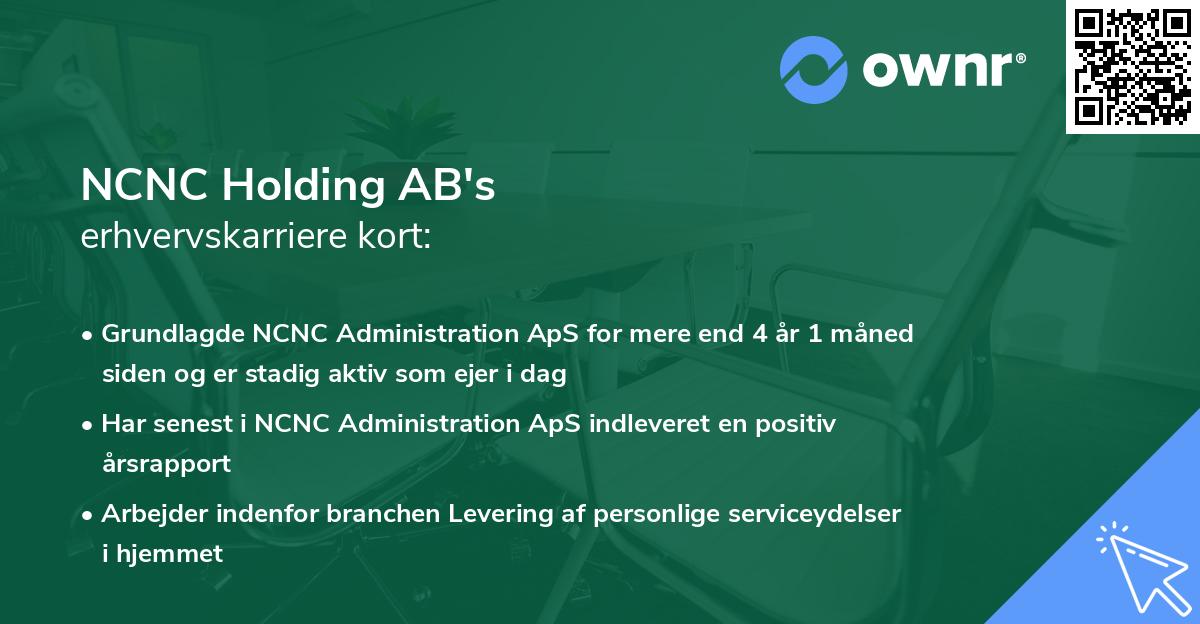 ownr®

NCNC Holding AB's
erhvervskarriere kort:

• Grundlagde NCNC Administration ApS for mere end 4 år 1 måned siden og er stadig aktiv som ejer i dag
• Har senest i NCNC Administration ApS indleveret en positiv årsrapport
• Arbejder indenfor branchen Levering af personlige serviceydelser i hjemmet